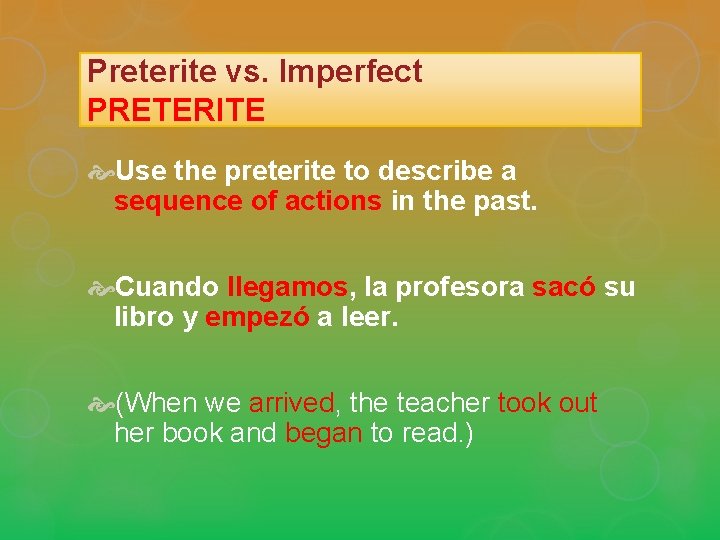 Preterite vs. Imperfect
PRETERITE

Use the preterite to describe a sequence of actions in the past.

Cuando llegamos, la profesora sacó su libro y empezó a leer.

(When we arrived, the teacher took out her book and began to read.)